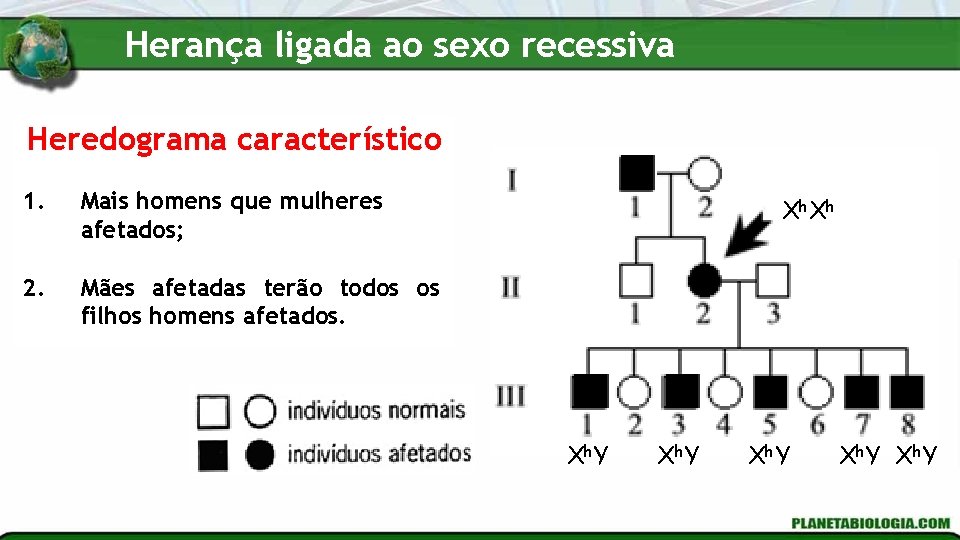 Herança ligada ao sexo recessiva

Heredograma característico

1. Mais homens que mulheres afetados;

2. Mães afetadas terão todos os filhos homens afetados.

indivíduos normais
indivíduos afetados

I
1 2
$X^hX^h$
II
1 2 3
III
1 2 3 4 5 6 7 8
$X^hY$ $X^hY$ $X^hY$ $X^hY$ $X^hY$

PLANETABIOLOGIA.COM